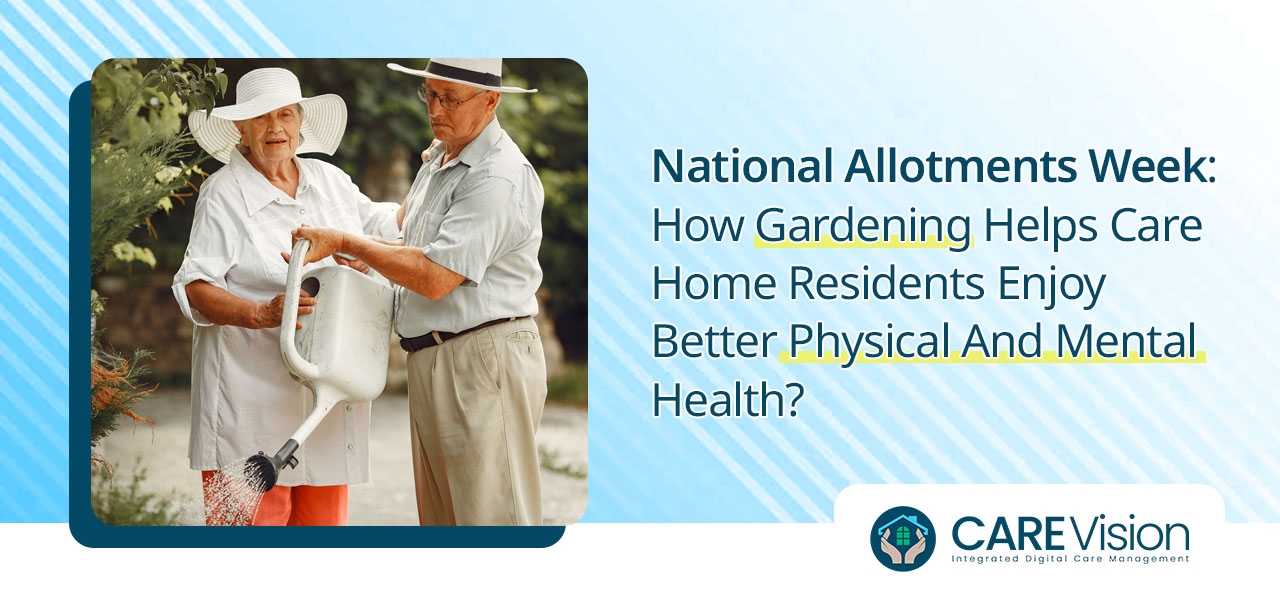 National Allotments Week: How Gardening Helps Care Home Residents Enjoy Better Physical And Mental Health?

CAREVision
Integrated Digital Care Management